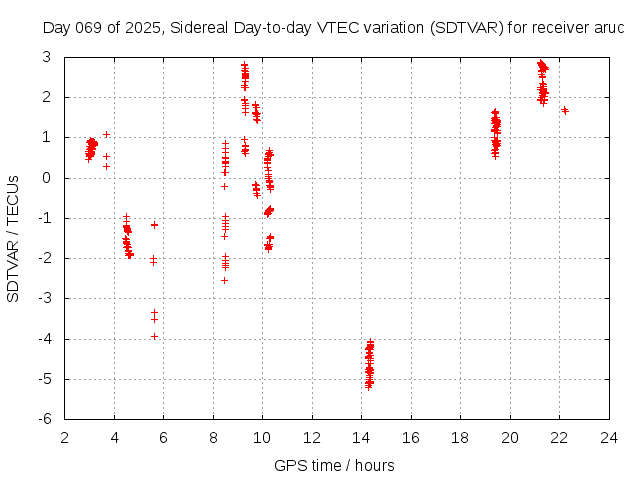 Day 069 of 2025, Sidereal Day-to-day VTEC variation (SDTVAR) for receiver aruc

SDTVAR / TECUs

3
2
1
0
-1
-2
-3
-4
-5
-6

2 4 6 8 10 12 14 16 18 20 22 24

GPS time / hours